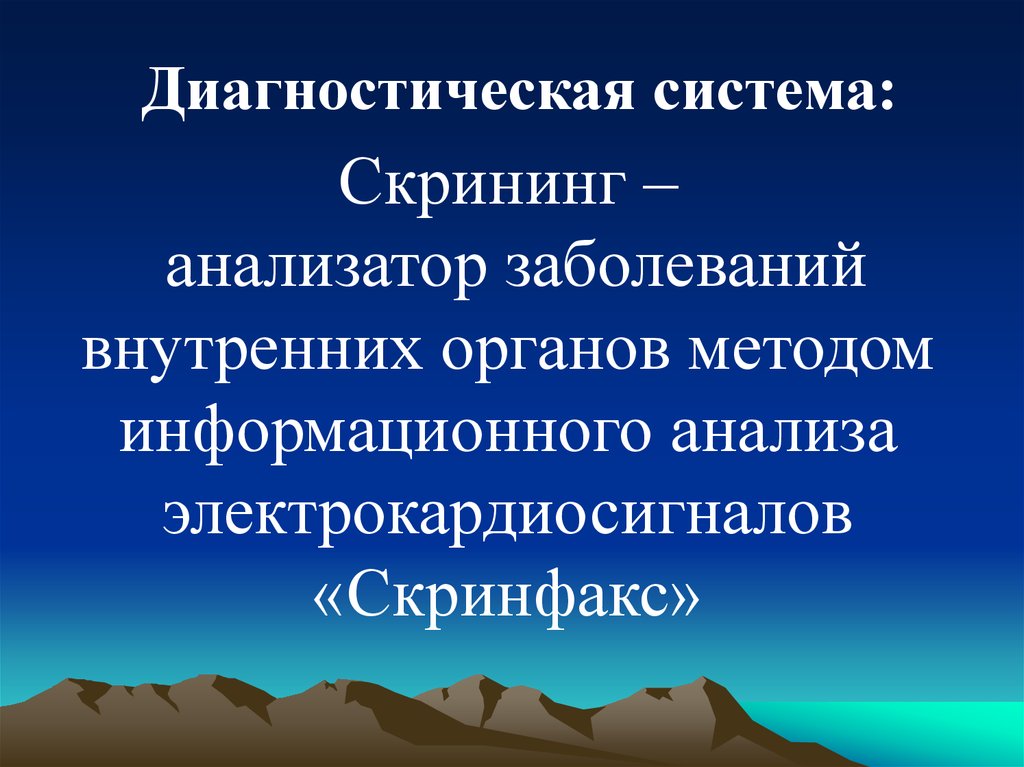 Диагностическая система:

Скрининг – анализатор заболеваний внутренних органов методом информационного анализа электрокардиосигналов «Скринфакс»